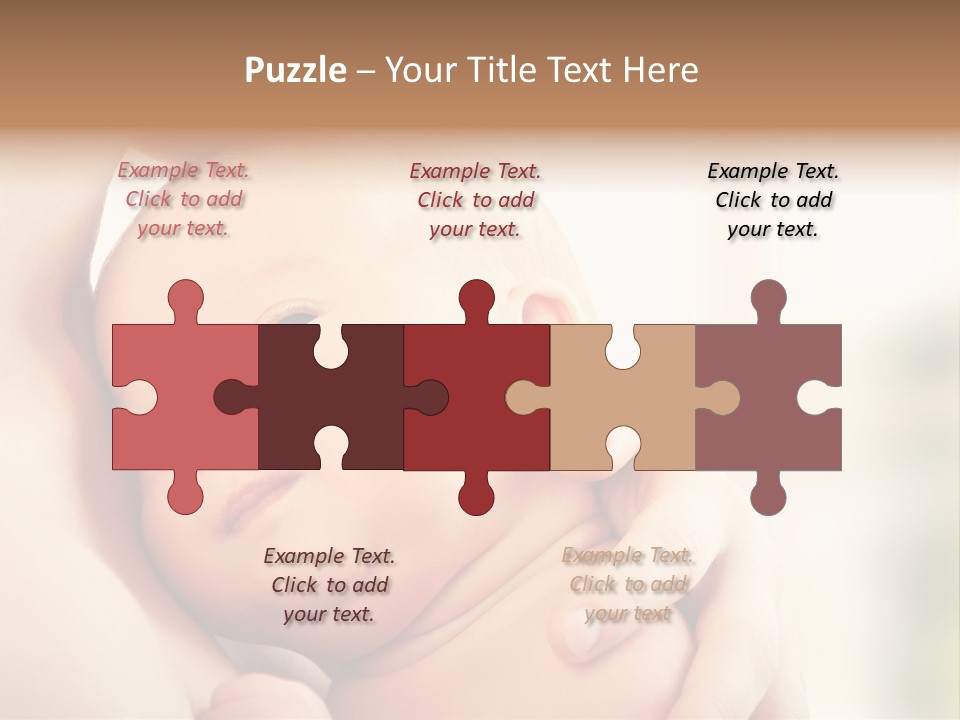 Puzzle – Your Title Text Here

Example Text. Click to add your text.

Example Text. Click to add your text.

Example Text. Click to add your text.

Example Text. Click to add your text.

Example Text. Click to add your text.